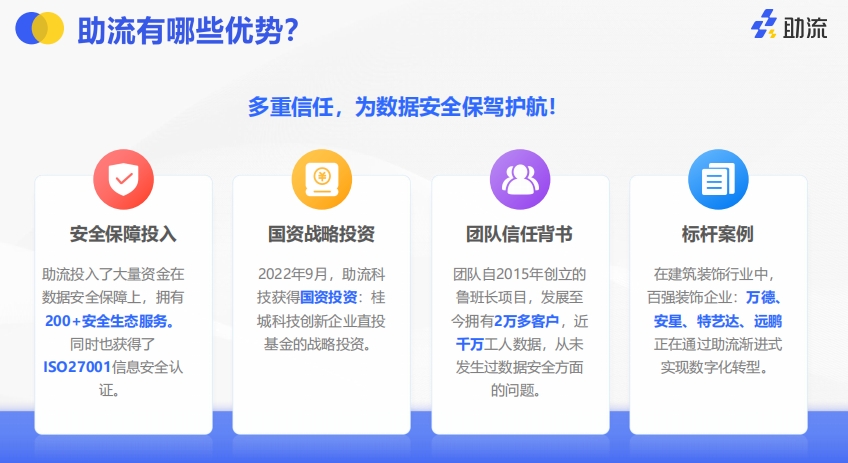 助流有哪些优势？

助流

多重信任，为数据安全保驾护航！

安全保障投入

助流投入了大量资金在数据安全保障上，拥有200+安全生态服务。同时也获得了ISO27001信息安全认证。

国资战略投资

2022年9月，助流科技获得国资投资：桂城科技创新企业直投基金的战略投资。

团队信任背书

团队自2015年创立的鲁班长项目，发展至今拥有2万多客户，近千万工人数据，从未发生过数据安全方面的问题。

标杆案例

在建筑装饰行业中，百强装饰企业：万德、安星、特艺达、远鹏正在通过助流渐进式实现数字化转型。